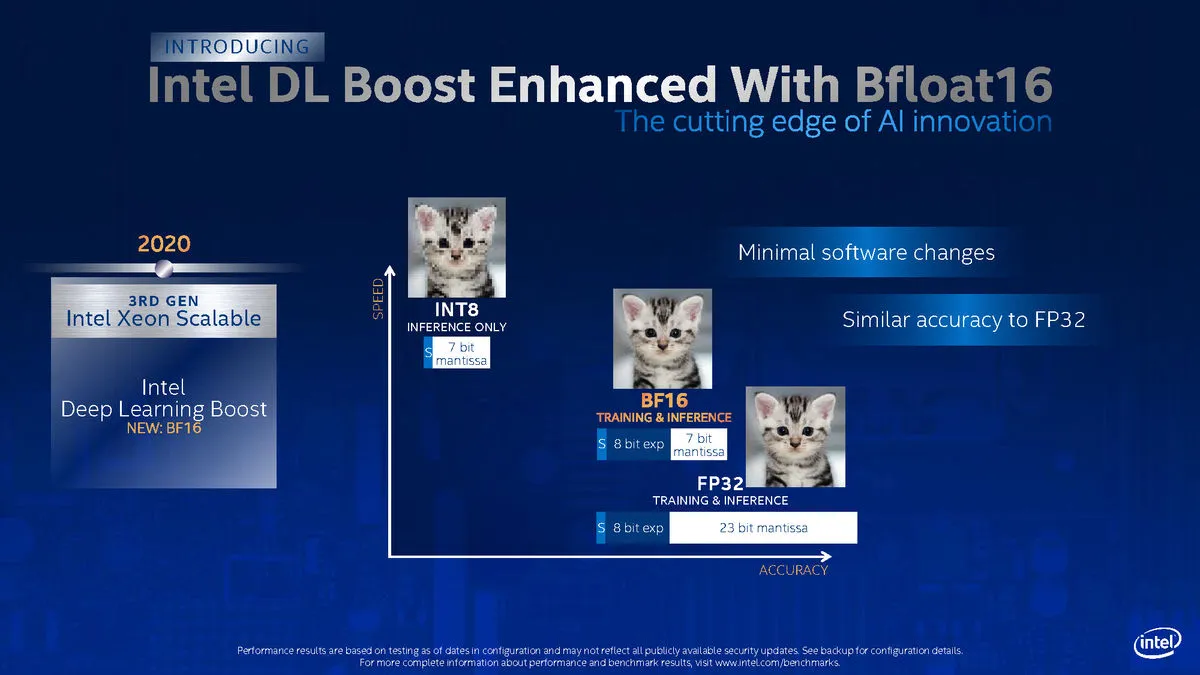 INTRODUCING
Intel DL Boost Enhanced With Bfloat16
The cutting edge of AI innovation

2020

3RD GEN
Intel Xeon Scalable

Intel
Deep Learning Boost
NEW: BF16

SPEED

INT8
INFERENCE ONLY
S 7 bit mantissa

BF16
TRAINING & INFERENCE
S 8 bit exp 7 bit mantissa

FP32
TRAINING & INFERENCE
S 8 bit exp 23 bit mantissa

ACCURACY

Minimal software changes

Similar accuracy to FP32

Performance results are based on testing as of dates in configuration and may not reflect all publicly available security updates. See backup for configuration details.
For more complete information about performance and benchmark results, visit www.intel.com/benchmarks.

intel